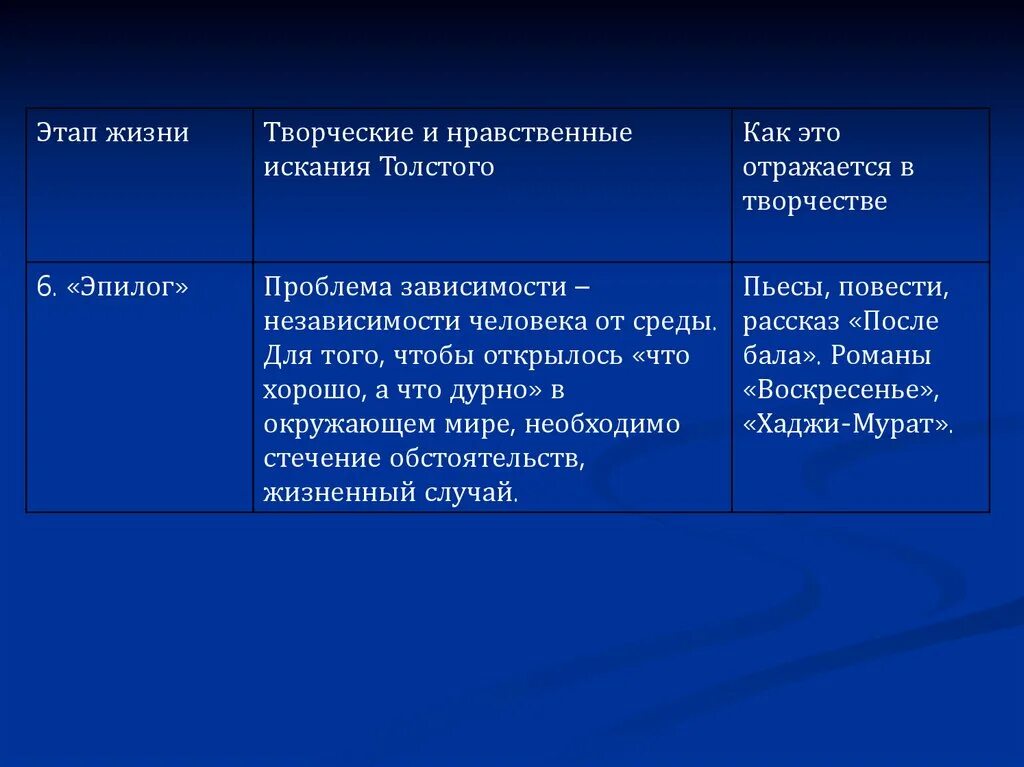 | Этап жизни | Творческие и нравственные искания Толстого | Как это отражается в творчестве |
|---|---|---|
| 6. «Эпилог» | Проблема зависимости – независимости человека от среды. Для того, чтобы открылось «что хорошо, а что дурно» в окружающем мире, необходимо стечение обстоятельств, жизненный случай. | Пьесы, повести, рассказ «После бала». Романы «Воскресенье», «Хаджи-Мурат». |